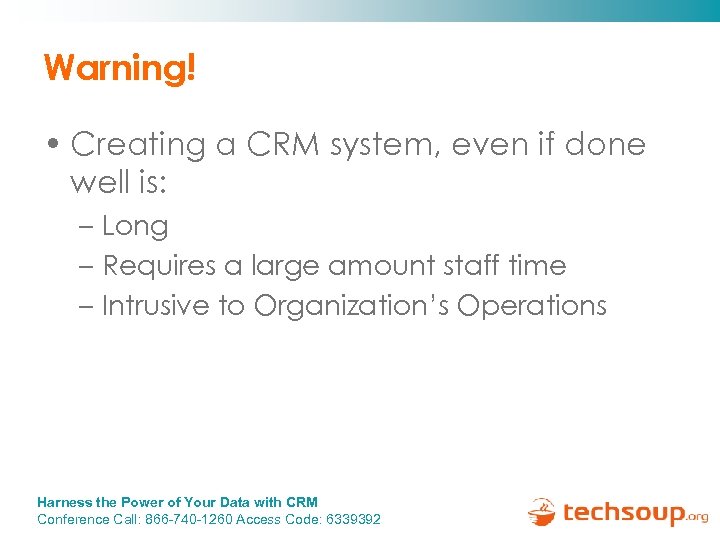 Warning!

• Creating a CRM system, even if done well is:
– Long
– Requires a large amount staff time
– Intrusive to Organization's Operations

Harness the Power of Your Data with CRM
Conference Call: 866-740-1260 Access Code: 6339392

techsoup.org